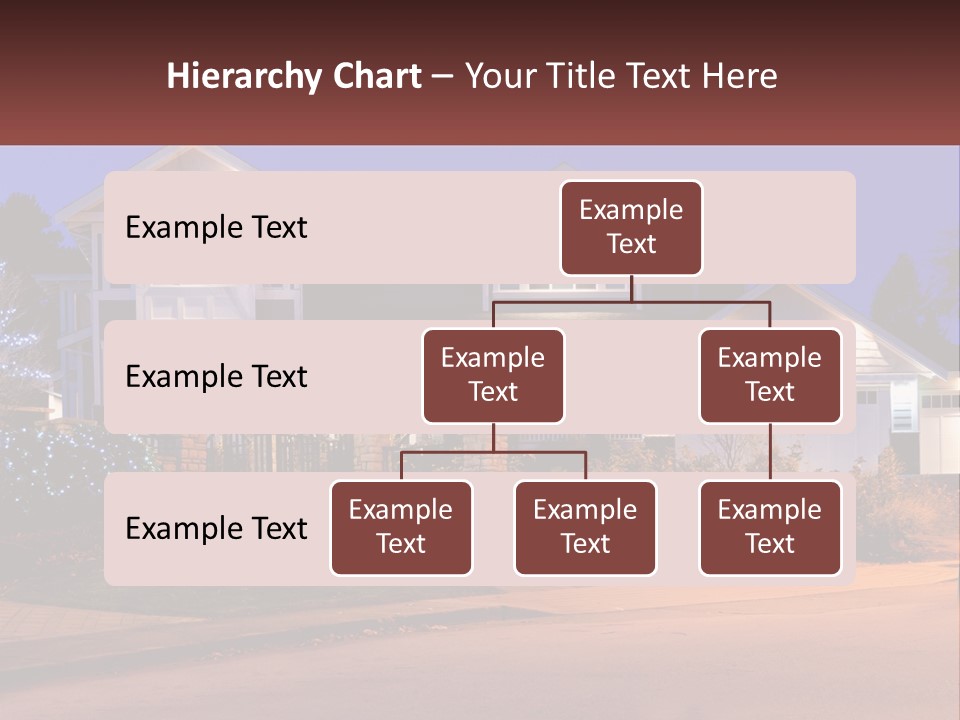 Hierarchy Chart – Your Title Text Here

Example Text

Example Text

Example Text

Example Text

Example Text

Example Text

Example Text

Example Text

Example Text